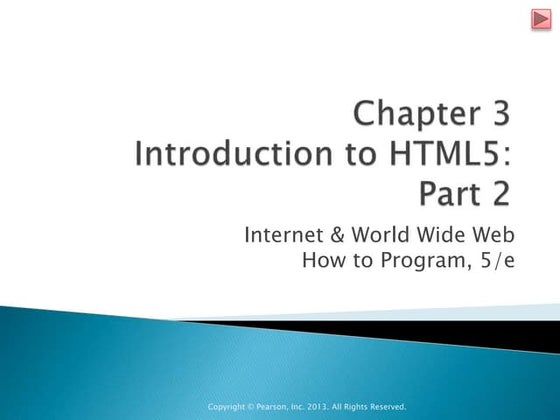 Chapter 3
Introduction to HTML5:
Part 2

Internet & World Wide Web
How to Program, 5/e

Copyright © Pearson, Inc. 2013. All Rights Reserved.